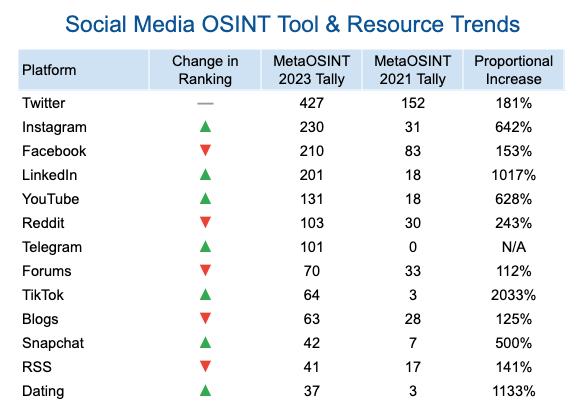 Social Media OSINT Tool & Resource Trends

| Platform | Change in Ranking | MetaOSINT 2023 Tally | MetaOSINT 2021 Tally | Proportional Increase |
|---|---|---|---|---|
| Twitter | — | 427 | 152 | 181% |
| Instagram | ▲ | 230 | 31 | 642% |
| Facebook | ▼ | 210 | 83 | 153% |
| LinkedIn | ▲ | 201 | 18 | 1017% |
| YouTube | ▲ | 131 | 18 | 628% |
| Reddit | ▼ | 103 | 30 | 243% |
| Telegram | ▲ | 101 | 0 | N/A |
| Forums | ▼ | 70 | 33 | 112% |
| TikTok | ▲ | 64 | 3 | 2033% |
| Blogs | ▼ | 63 | 28 | 125% |
| Snapchat | ▲ | 42 | 7 | 500% |
| RSS | ▼ | 41 | 17 | 141% |
| Dating | ▲ | 37 | 3 | 1133% |